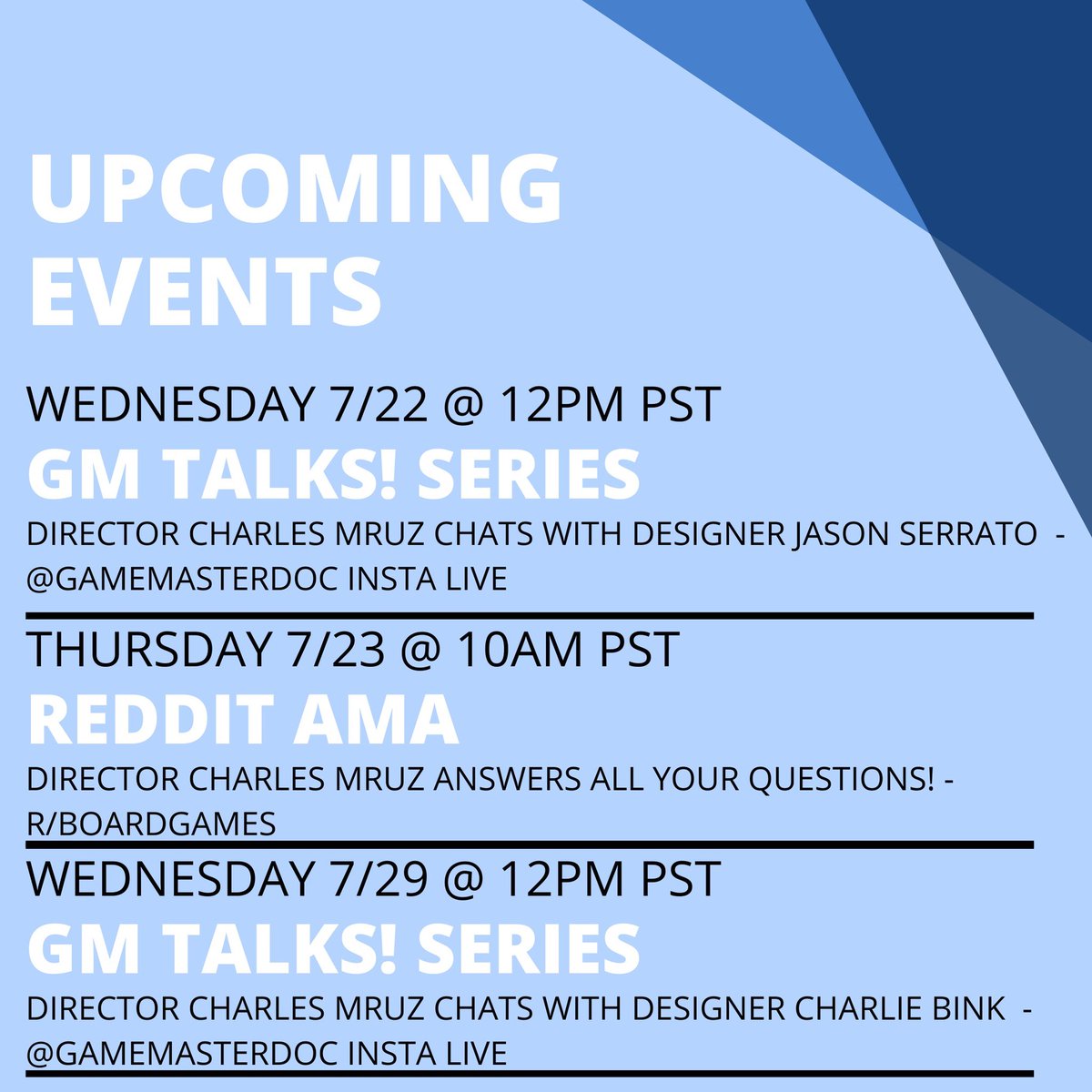 UPCOMING EVENTS

WEDNESDAY 7/22 @ 12PM PST

GM TALKS! SERIES

DIRECTOR CHARLES MRUZ CHATS WITH DESIGNER JASON SERRATO - @GAMEMASTERDOC INSTA LIVE

THURSDAY 7/23 @ 10AM PST

REDDIT AMA

DIRECTOR CHARLES MRUZ ANSWERS ALL YOUR QUESTIONS! - R/BOARDGAMES

WEDNESDAY 7/29 @ 12PM PST

GM TALKS! SERIES

DIRECTOR CHARLES MRUZ CHATS WITH DESIGNER CHARLIE BINK - @GAMEMASTERDOC INSTA LIVE